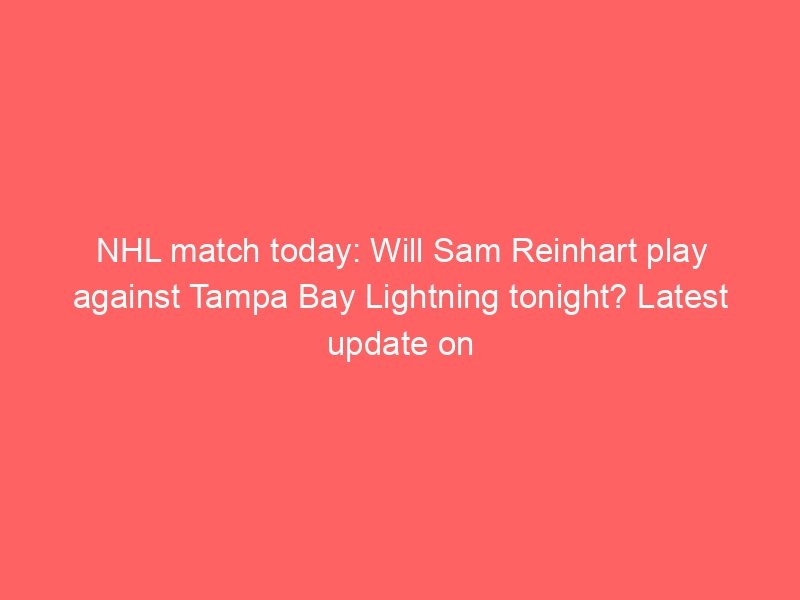 NHL match today: Will Sam Reinhart play against Tampa Bay Lightning tonight? Latest update on